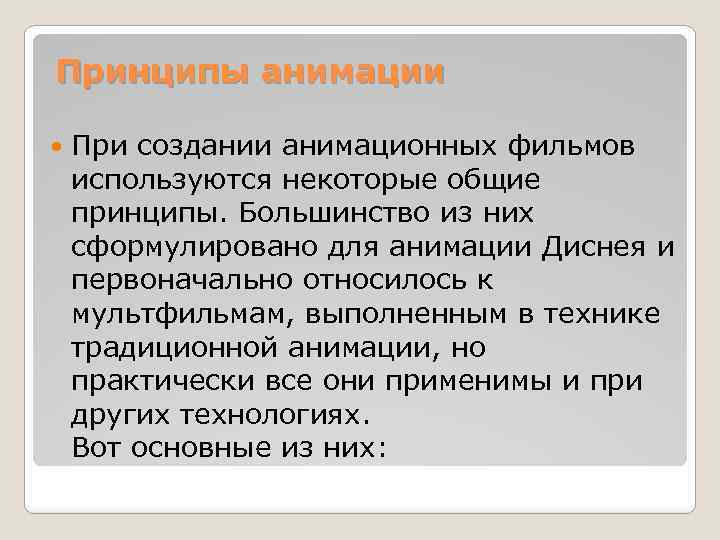 Принципы анимации

При создании анимационных фильмов используются некоторые общие принципы. Большинство из них сформулировано для анимации Диснея и первоначально относилось к мультфильмам, выполненным в технике традиционной анимации, но практически все они применимы и при других технологиях.
Вот основные из них: